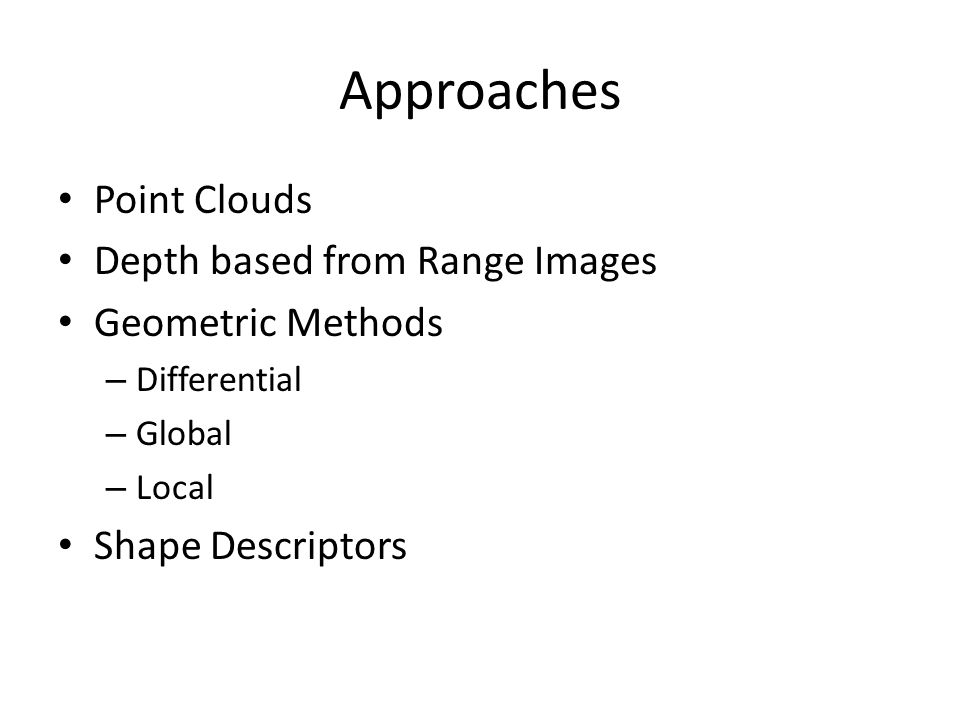 Approaches

• Point Clouds
• Depth based from Range Images
• Geometric Methods
  – Differential
  – Global
  – Local
• Shape Descriptors